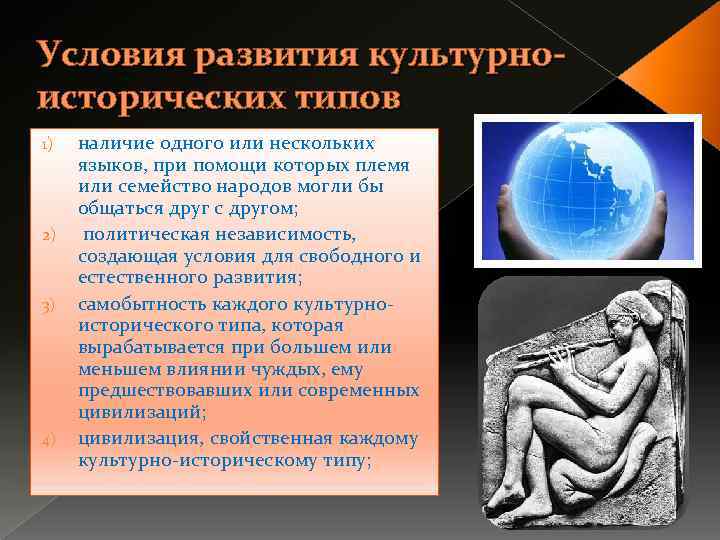 Условия развития культурно-исторических типов

1) наличие одного или нескольких языков, при помощи которых племя или семейство народов могли бы общаться друг с другом;

2) политическая независимость, создающая условия для свободного и естественного развития;

3) самобытность каждого культурно-исторического типа, которая вырабатывается при большем или меньшем влиянии чуждых, ему предшествовавших или современных цивилизаций;

4) цивилизация, свойственная каждому культурно-историческому типу;